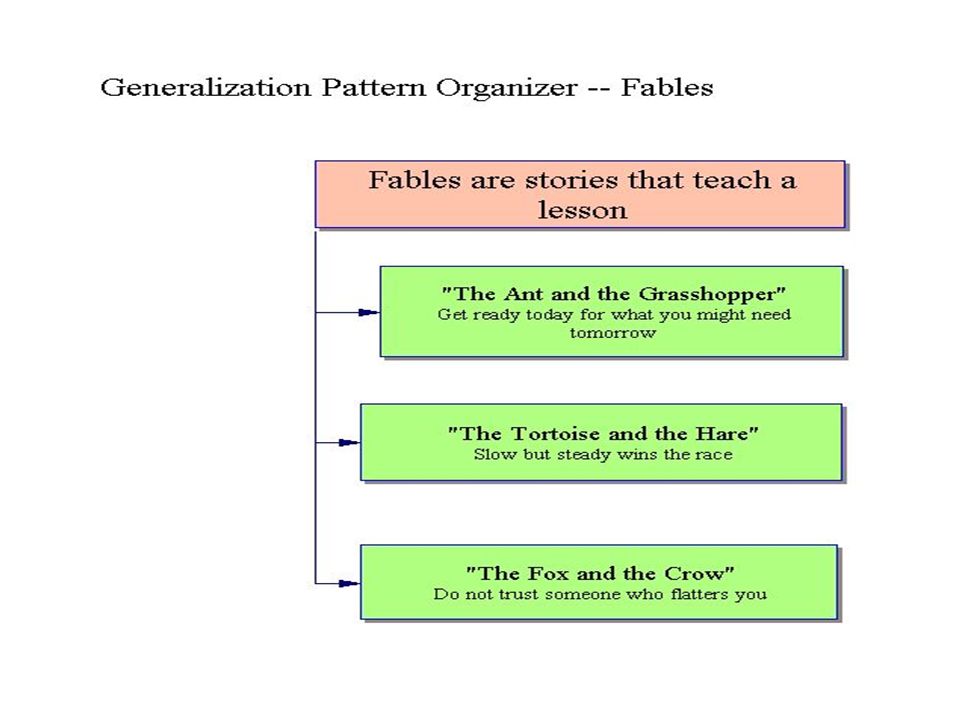 Generalization Pattern Organizer -- Fables

Fables are stories that teach a lesson

"The Ant and the Grasshopper"
Get ready today for what you might need tomorrow

"The Tortoise and the Hare"
Slow but steady wins the race

"The Fox and the Crow"
Do not trust someone who flatters you